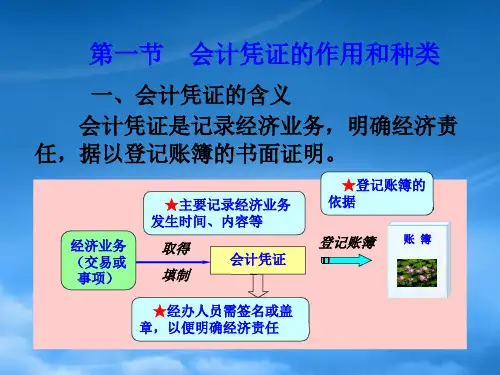 第一节　会计凭证的作用和种类

一、会计凭证的含义

会计凭证是记录经济业务，明确经济责任，据以登记账簿的书面证明。

★登记账簿的依据

★主要记录经济业务发生时间、内容等

经济业务（交易或事项）

取得

填制

会计凭证

登记账簿

账 簿

★经办人员需签名或盖章，以便明确经济责任